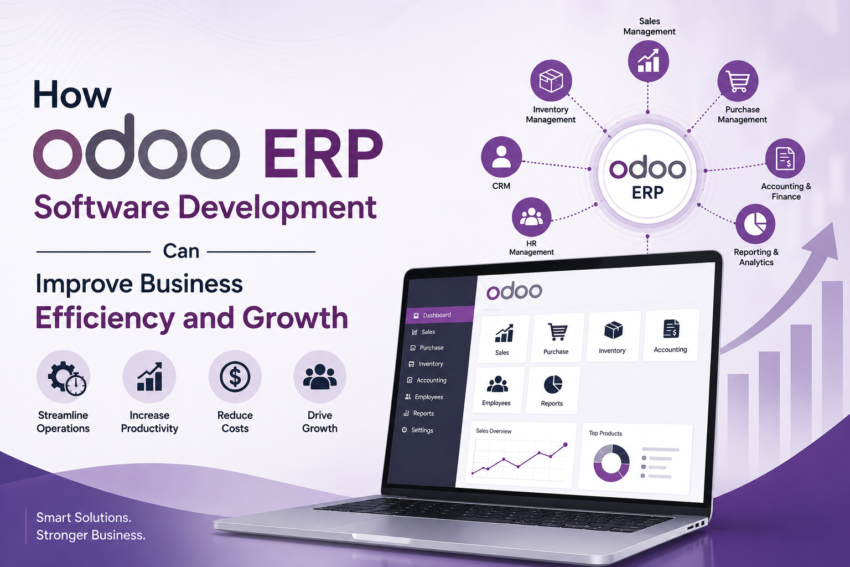 How
odoo ERP
Software Development
Can
Improve Business
Efficiency and Growth

Streamline Operations
Increase Productivity
Reduce Costs
Drive Growth

Smart Solutions.
Stronger Business.

Sales Management
Inventory Management
Purchase Management
CRM
odoo ERP
Accounting & Finance
HR Management
Reporting & Analytics

odoo
Dashboard
Sales
Purchase
Inventory
Accounting
Employees
Reports
Settings

Sales
Purchase
Inventory
Accounting
Employees
Reports
Sales Overview
Top Products